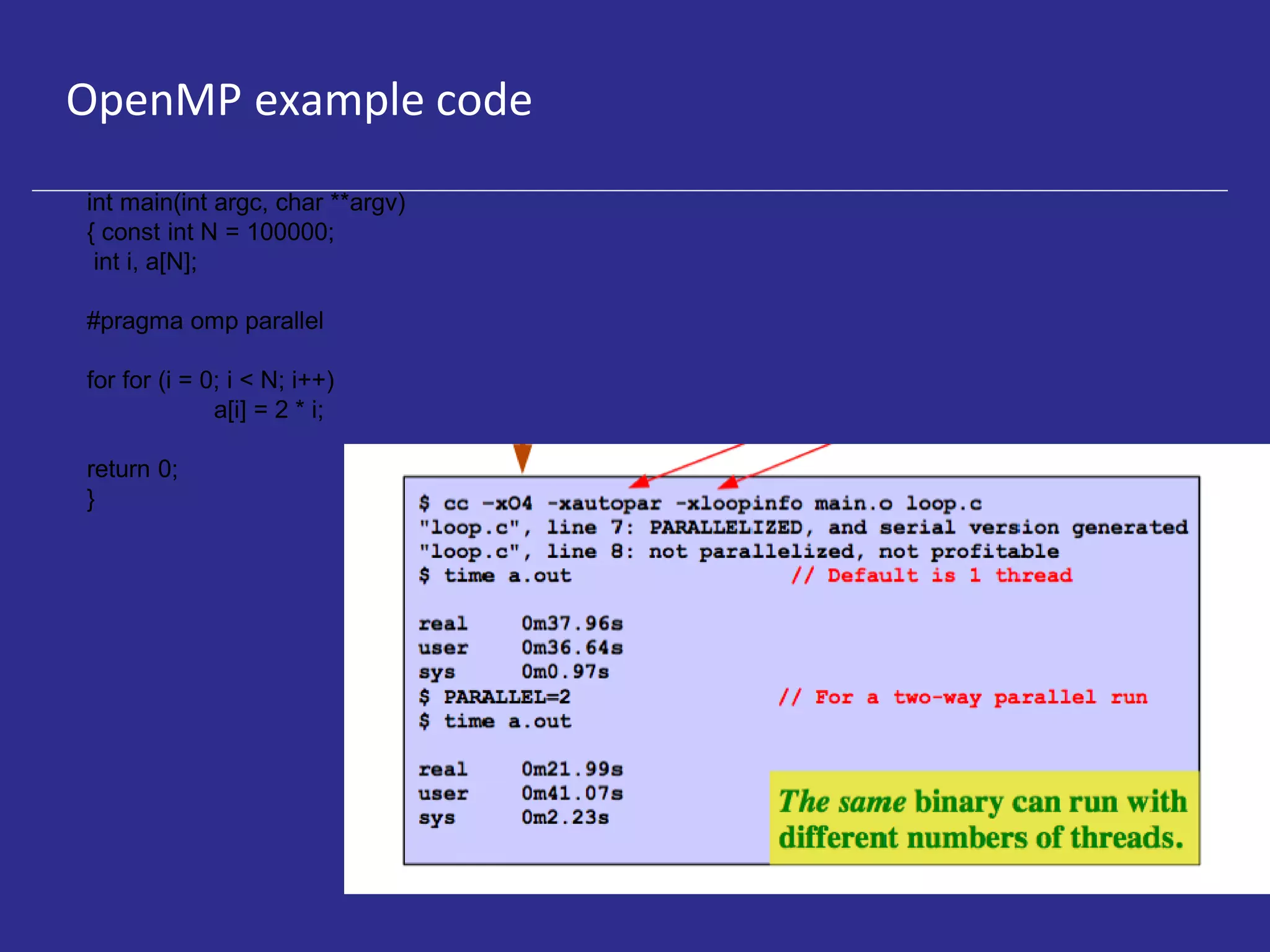 OpenMP example code

int main(int argc, char **argv)
{ const int N = 100000;
int i, a[N];

#pragma omp parallel

for for (i = 0; i < N; i++)
a[i] = 2 * i;

return 0;
}

$ cc -xO4 -xautopar -xloopinfo main.o loop.c
"loop.c", line 7: PARALLELIZED, and serial version generated
"loop.c", line 8: not parallelized, not profitable
$ time a.out // Default is 1 thread

real 0m37.96s
user 0m36.64s
sys 0m0.97s
$ PARALLEL=2 // For a two-way parallel run
$ time a.out

real 0m21.99s
user 0m41.07s
sys 0m2.23s

The same binary can run with different numbers of threads.